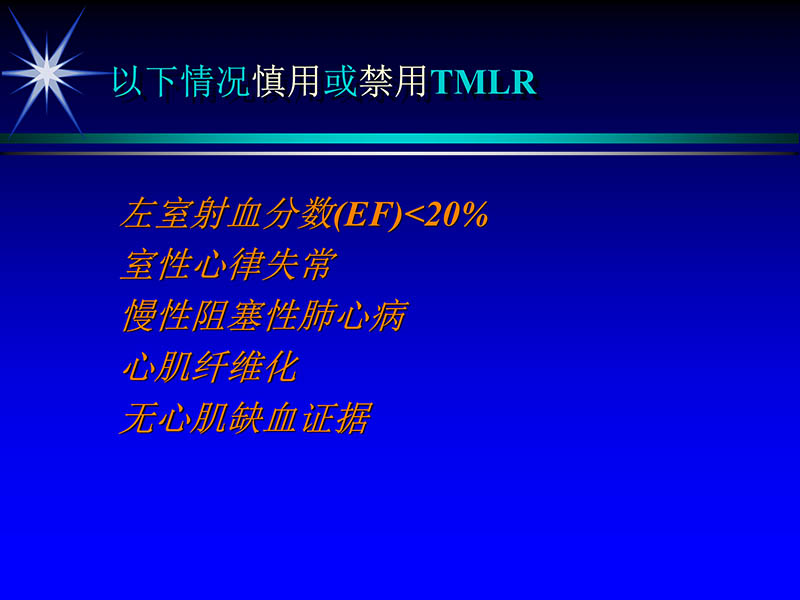 以下情况慎用或禁用TMLR

左室射血分数(EF)<20%
室性心律失常
慢性阻塞性肺心病
心肌纤维化
无心肌缺血证据